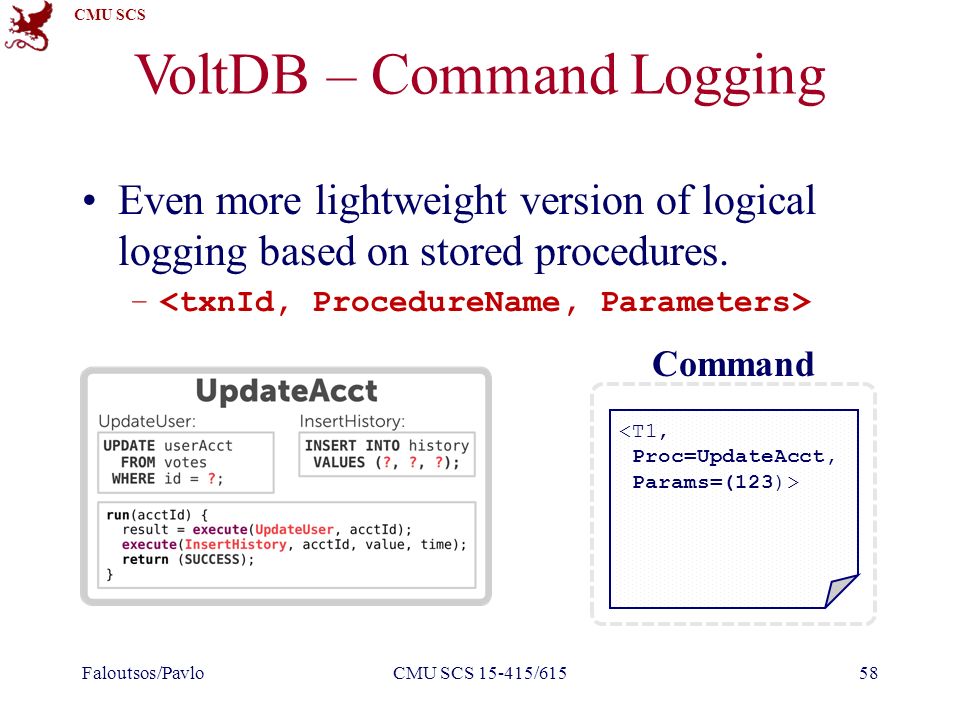 CMU SCS

VoltDB – Command Logging

• Even more lightweight version of logical logging based on stored procedures.
– <txnId, ProcedureName, Parameters>

UpdateAcct

UpdateUser:
UPDATE userAcct
FROM votes
WHERE id = ?;

InsertHistory:
INSERT INTO history
VALUES (?, ?, ?);

run(acctId) {
result = execute(UpdateUser, acctId);
execute(InsertHistory, acctId, value, time);
return (SUCCESS);
}

Command

<T1,
Proc=UpdateAcct,
Params=(123)>

Faloutsos/Pavlo

CMU SCS 15-415/615

58